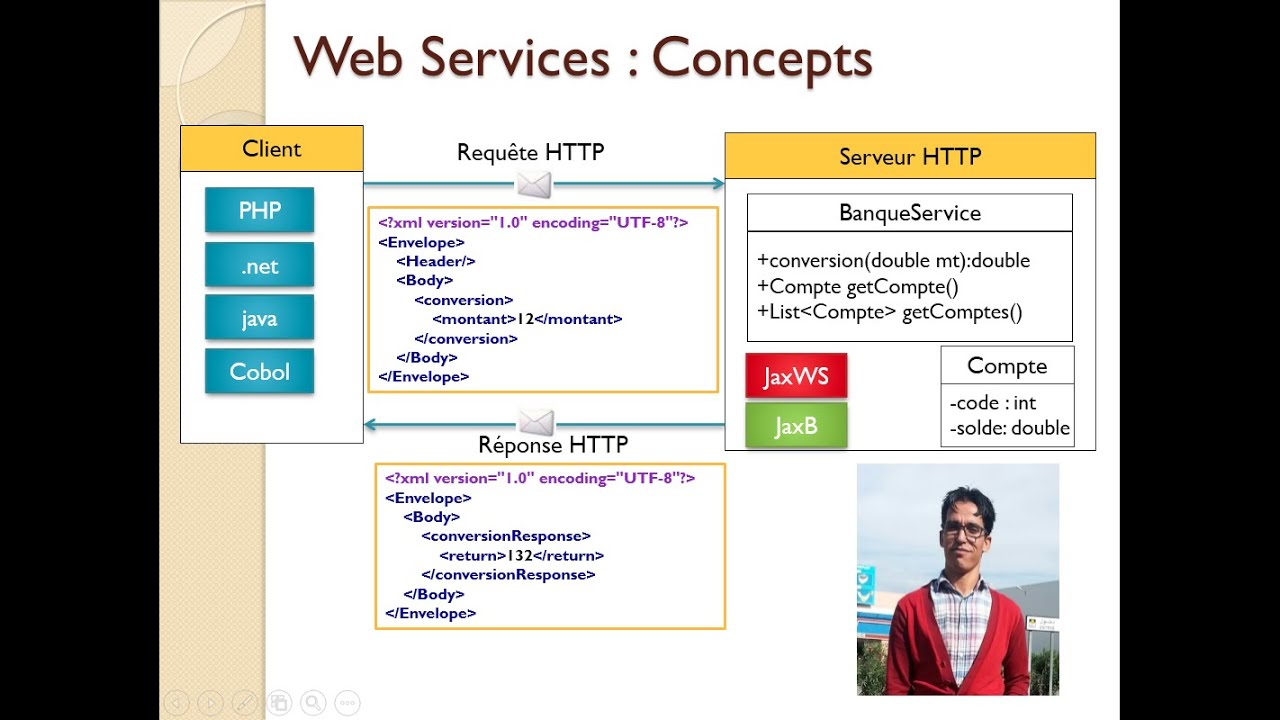 Web Services : Concepts

Client

PHP

.net

java

Cobol

Requête HTTP

<?xml version="1.0" encoding="UTF-8"?>
<Envelope>
<Header/>
<Body>
<conversion>
<montant>12</montant>
</conversion>
</Body>
</Envelope>

Réponse HTTP

<?xml version="1.0" encoding="UTF-8"?>
<Envelope>
<Body>
<conversionResponse>
<return>132</return>
</conversionResponse>
</Body>
</Envelope>

Serveur HTTP

BanqueService

+conversion(double mt):double
+Compte getCompte()
+List<Compte> getComptes()

JaxWS

JaxB

Compte

-code : int
-solde: double